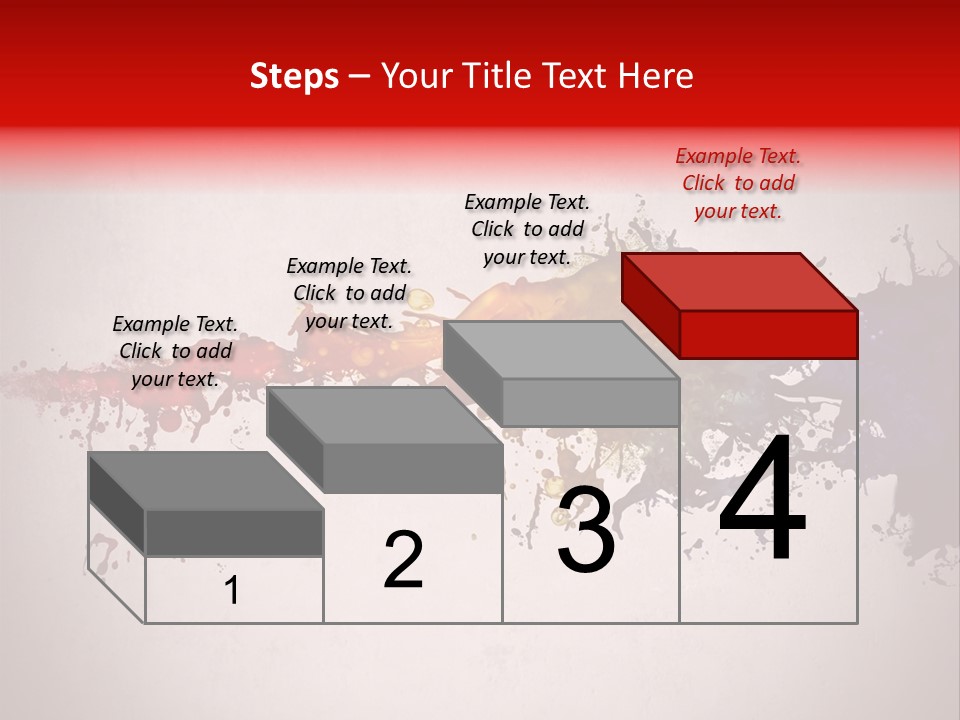 Steps – Your Title Text Here

Example Text. Click to add your text.

Example Text. Click to add your text.

Example Text. Click to add your text.

Example Text. Click to add your text.

1

2

3

4